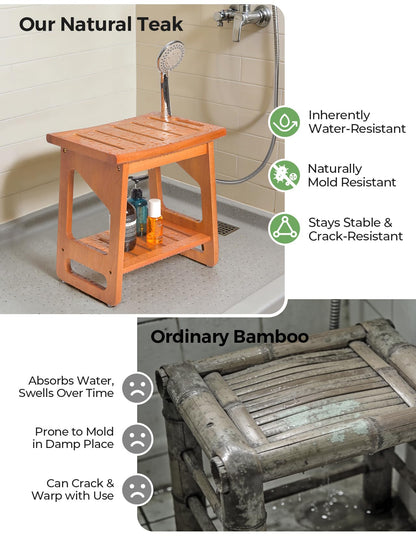 Our Natural Teak

Inherently Water-Resistant

Naturally Mold Resistant

Stays Stable & Crack-Resistant

Ordinary Bamboo

Absorbs Water, Swells Over Time

Prone to Mold in Damp Place

Can Crack & Warp with Use